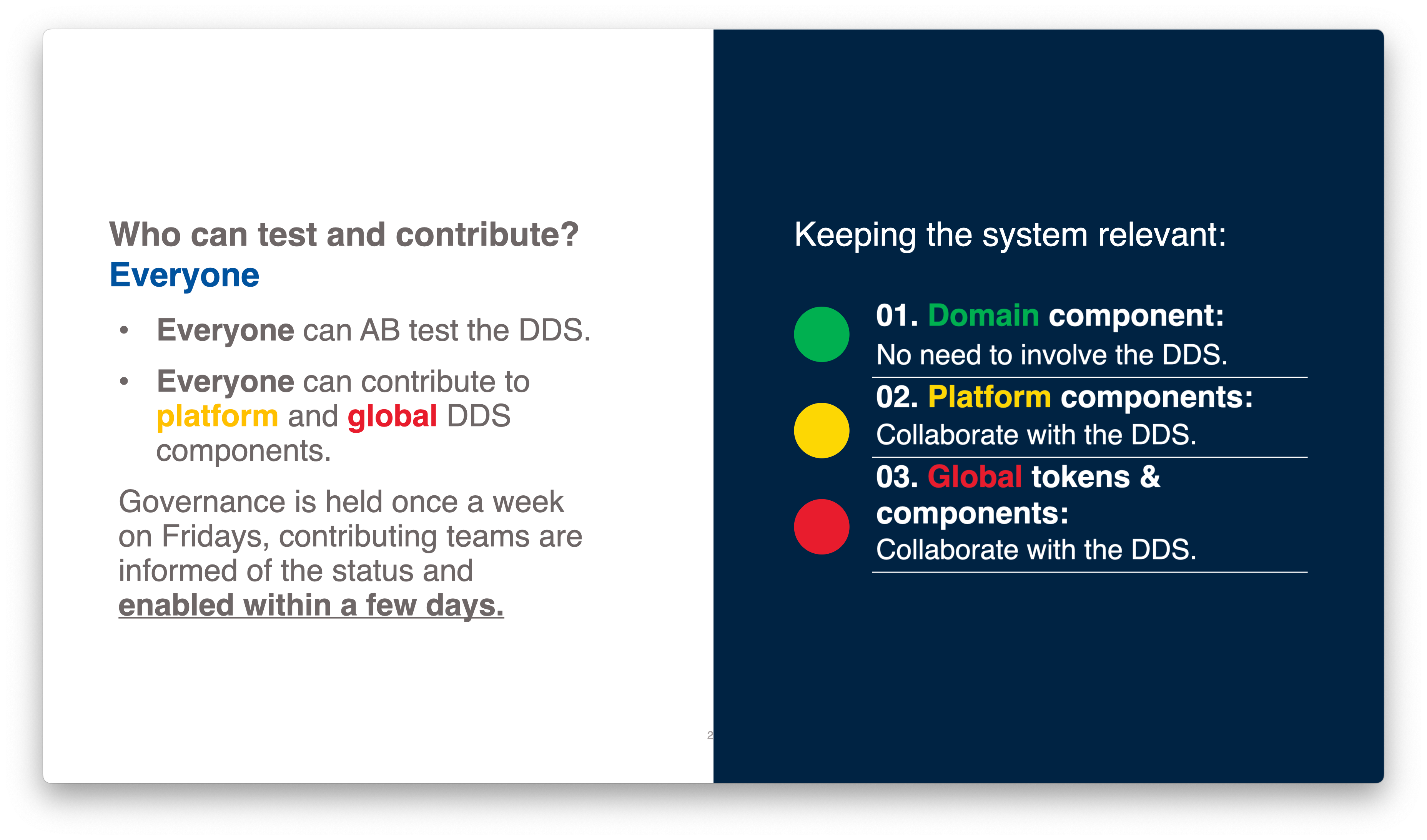 Who can test and contribute?
Everyone

• Everyone can AB test the DDS.
• Everyone can contribute to platform and global DDS components.

Governance is held once a week on Fridays, contributing teams are informed of the status and enabled within a few days.

2

Keeping the system relevant:

01. Domain component:
No need to involve the DDS.

02. Platform components:
Collaborate with the DDS.

03. Global tokens & components:
Collaborate with the DDS.